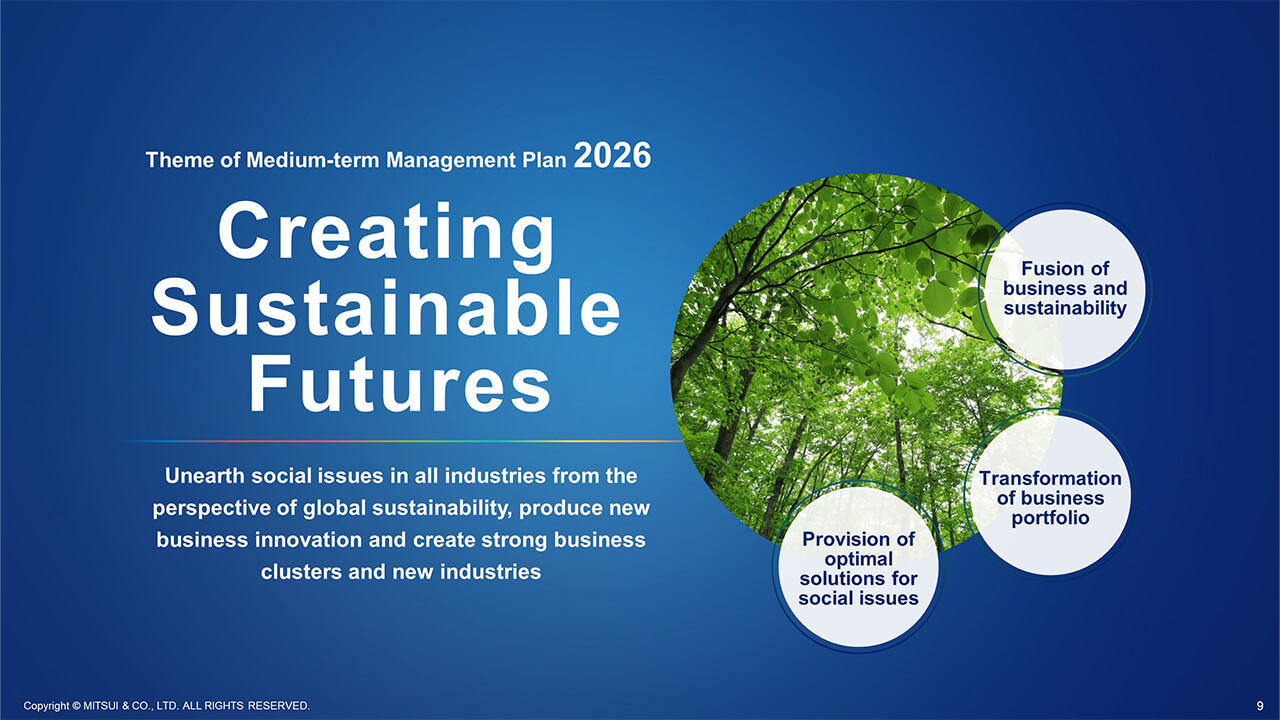 Theme of Medium-term Management Plan 2026

Creating Sustainable Futures

Unearth social issues in all industries from the perspective of global sustainability, produce new business innovation and create strong business clusters and new industries

Fusion of business and sustainability

Transformation of business portfolio

Provision of optimal solutions for social issues

Copyright © MITSUI & CO., LTD. ALL RIGHTS RESERVED.

9